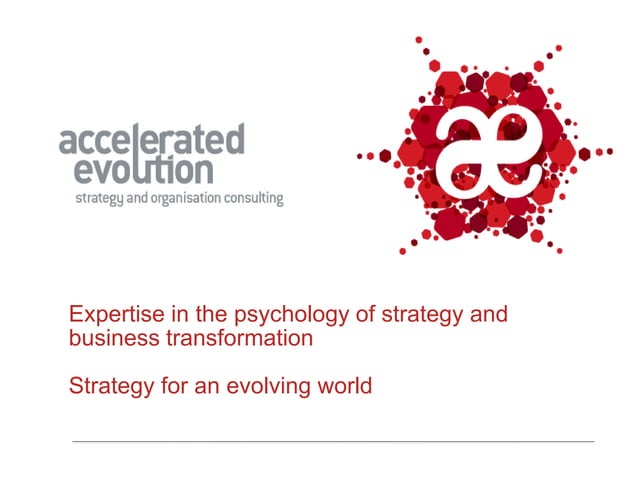 accelerated evolution
strategy and organisation consulting

æ

Expertise in the psychology of strategy and business transformation

Strategy for an evolving world